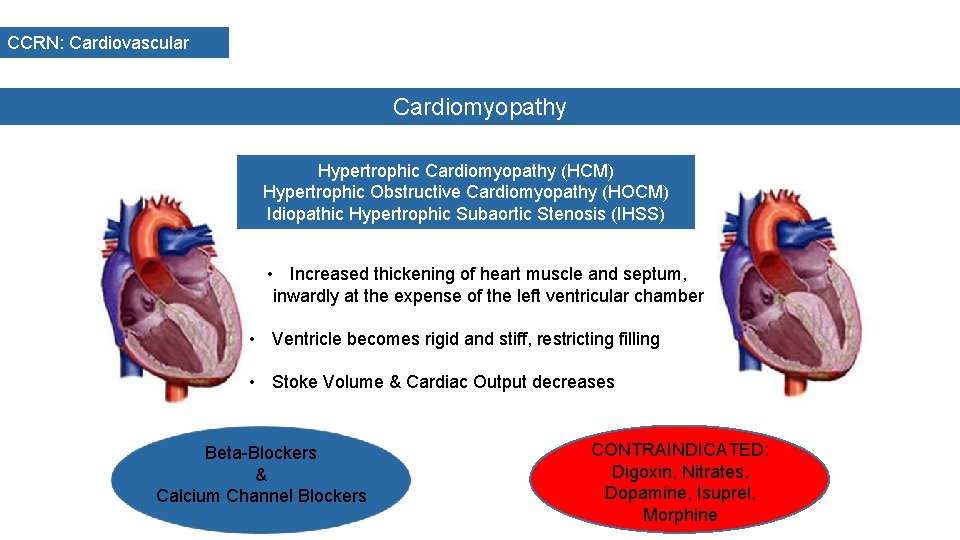 CCRN: Cardiovascular

Cardiomyopathy

Hypertrophic Cardiomyopathy (HCM)
Hypertrophic Obstructive Cardiomyopathy (HOCM)
Idiopathic Hypertrophic Subaortic Stenosis (IHSS)

• Increased thickening of heart muscle and septum, inwardly at the expense of the left ventricular chamber

• Ventricle becomes rigid and stiff, restricting filling

• Stoke Volume & Cardiac Output decreases

Beta-Blockers
&
Calcium Channel Blockers

CONTRAINDICATED:
Digoxin, Nitrates,
Dopamine, Isuprel,
Morphine